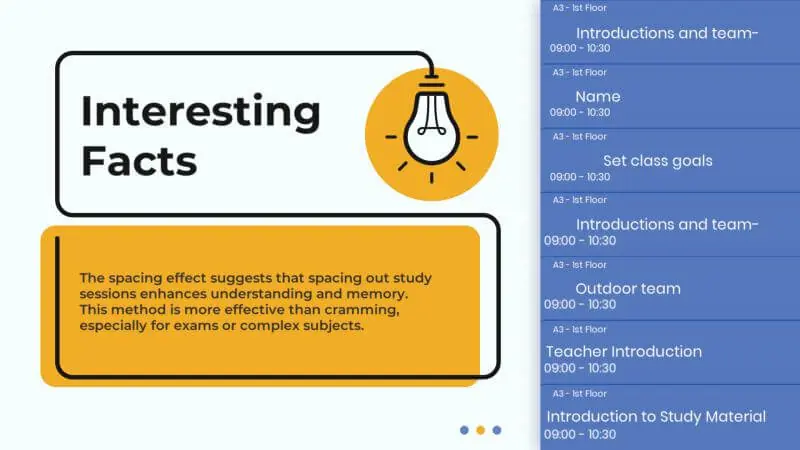 Interesting Facts

The spacing effect suggests that spacing out study sessions enhances understanding and memory. This method is more effective than cramming, especially for exams or complex subjects.

A3 - 1st Floor
Introductions and team-
09:00 - 10:30

A3 - 1st Floor
Name
09:00 - 10:30

A3 - 1st Floor
Set class goals
09:00 - 10:30

A3 - 1st Floor
Introductions and team-
09:00 - 10:30

A3 - 1st Floor
Outdoor team
09:00 - 10:30

A3 - 1st Floor
Teacher Introduction
09:00 - 10:30

A3 - 1st Floor
Introduction to Study Material
09:00 - 10:30